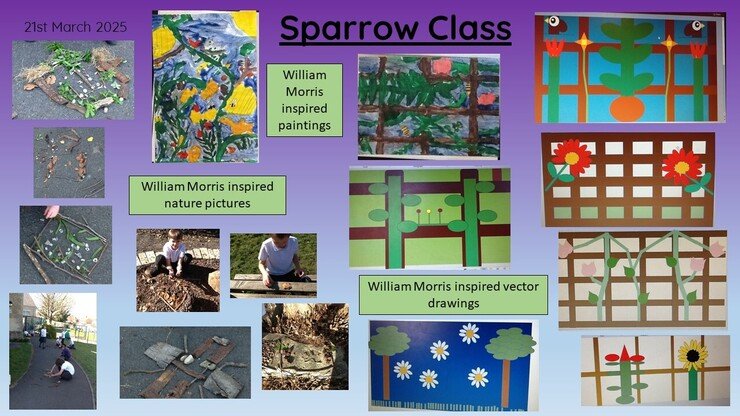 21st March 2025

Sparrow Class

William Morris inspired paintings

William Morris inspired nature pictures

William Morris inspired vector drawings